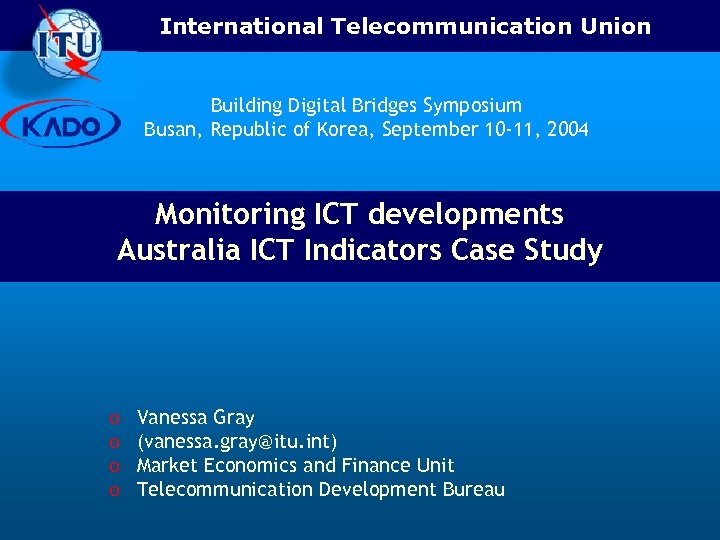 ITU

International Telecommunication Union

KADO

Building Digital Bridges Symposium
Busan, Republic of Korea, September 10-11, 2004

Monitoring ICT developments
Australia ICT Indicators Case Study

o Vanessa Gray
o (vanessa.gray@itu.int)
o Market Economics and Finance Unit
o Telecommunication Development Bureau